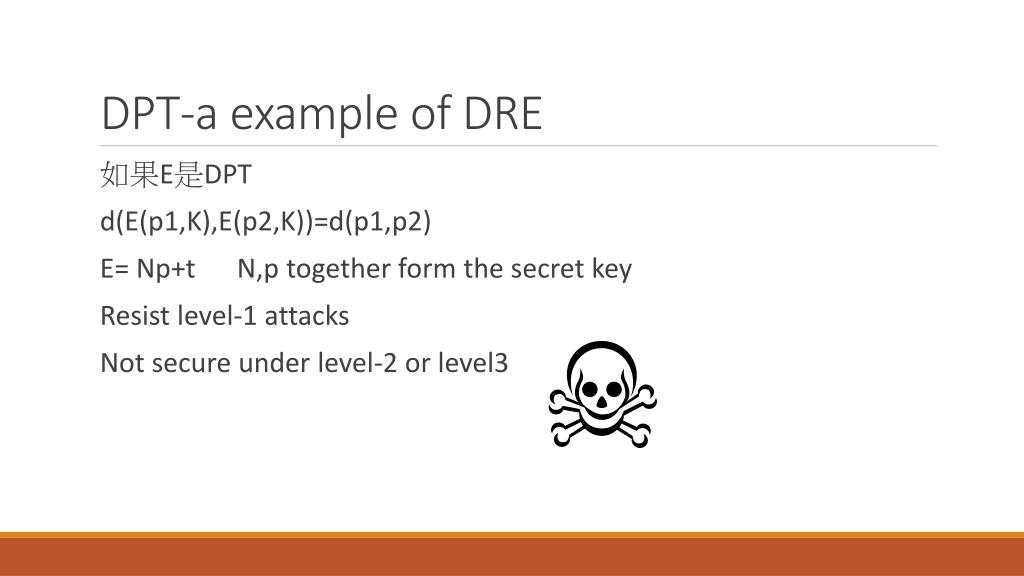 DPT-a example of DRE

如果E是DPT

d(E(p1,K),E(p2,K))=d(p1,p2)

E= Np+t N,p together form the secret key

Resist level-1 attacks

Not secure under level-2 or level3